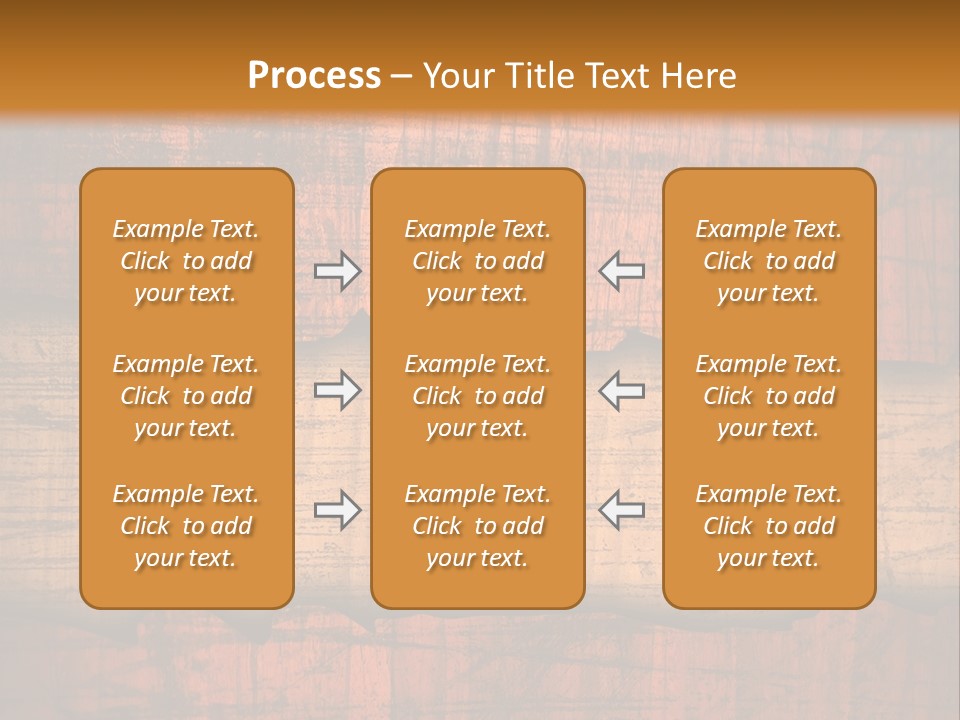 Process – Your Title Text Here

Example Text. Click to add your text.

Example Text. Click to add your text.

Example Text. Click to add your text.

Example Text. Click to add your text.

Example Text. Click to add your text.

Example Text. Click to add your text.

Example Text. Click to add your text.

Example Text. Click to add your text.

Example Text. Click to add your text.